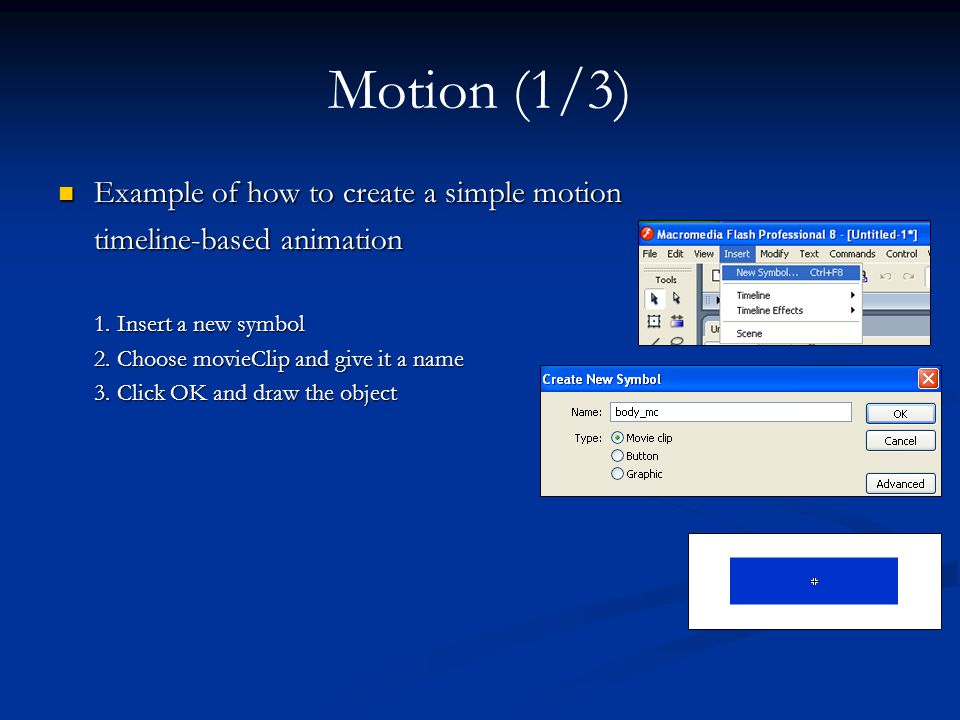 Motion (1/3)

Example of how to create a simple motion timeline-based animation

1. Insert a new symbol
2. Choose movieClip and give it a name
3. Click OK and draw the object

Macromedia Flash Professional 8 - [Untitled-1*]

File Edit View Insert Modify Text Commands Control

Tools

New Symbol... Ctrl+F8

Timeline

Timeline Effects

Scene

Create New Symbol

Name: body_mc

Type: Movie clip

Button

Graphic

OK

Cancel

Advanced